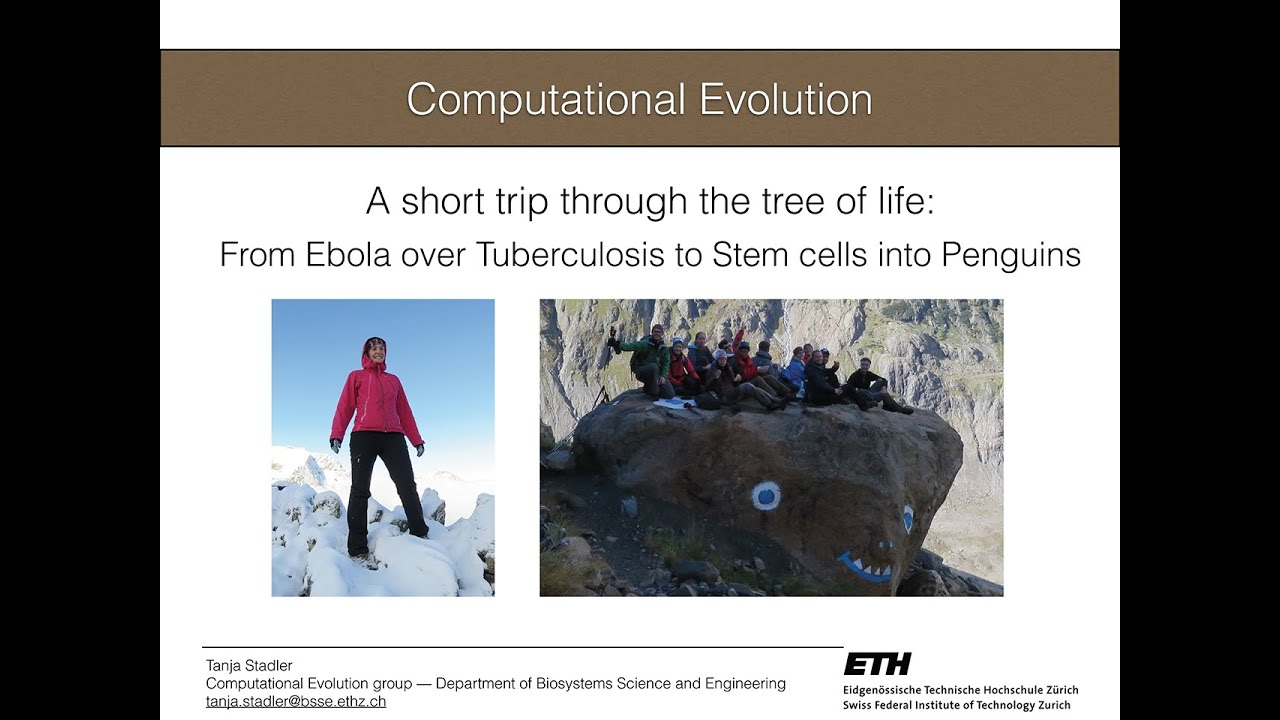 Computational Evolution

A short trip through the tree of life:
From Ebola over Tuberculosis to Stem cells into Penguins

Tanja Stadler
Computational Evolution group — Department of Biosystems Science and Engineering
tanja.stadler@bsse.ethz.ch

ETH
Eidgenössische Technische Hochschule Zürich
Swiss Federal Institute of Technology Zurich